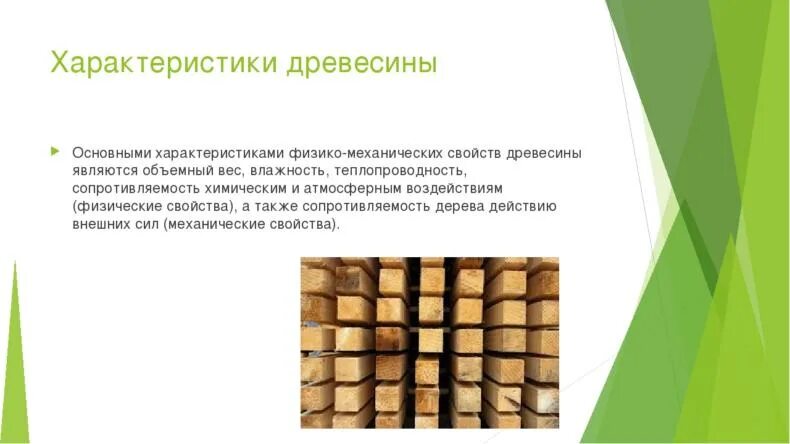 Характеристики древесины

Основными характеристиками физико-механических свойств древесины являются объемный вес, влажность, теплопроводность, сопротивляемость химическим и атмосферным воздействиям (физические свойства), а также сопротивляемость дерева действию внешних сил (механические свойства).